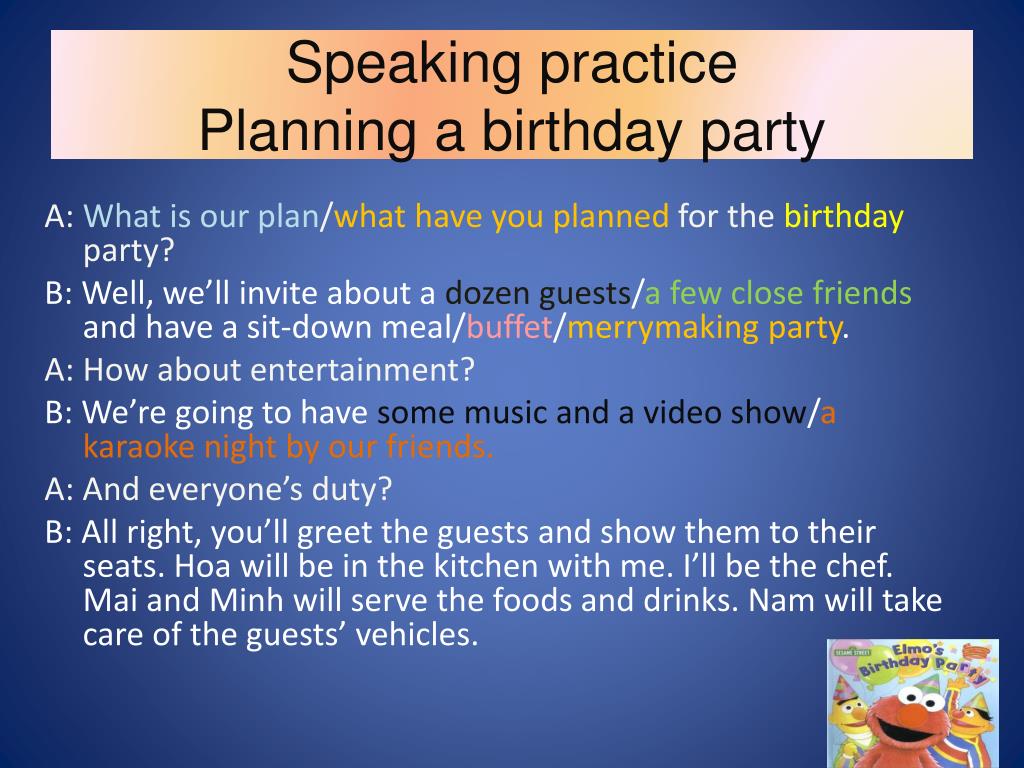 Speaking practice
Planning a birthday party

A: What is our plan/what have you planned for the birthday party?

B: Well, we'll invite about a dozen guests/a few close friends and have a sit-down meal/buffet/merrymaking party.

A: How about entertainment?

B: We're going to have some music and a video show/a karaoke night by our friends.

A: And everyone's duty?

B: All right, you'll greet the guests and show them to their seats. Hoa will be in the kitchen with me. I'll be the chef. Mai and Minh will serve the foods and drinks. Nam will take care of the guests' vehicles.

SESAME STREET
Elmo's Birthday Party